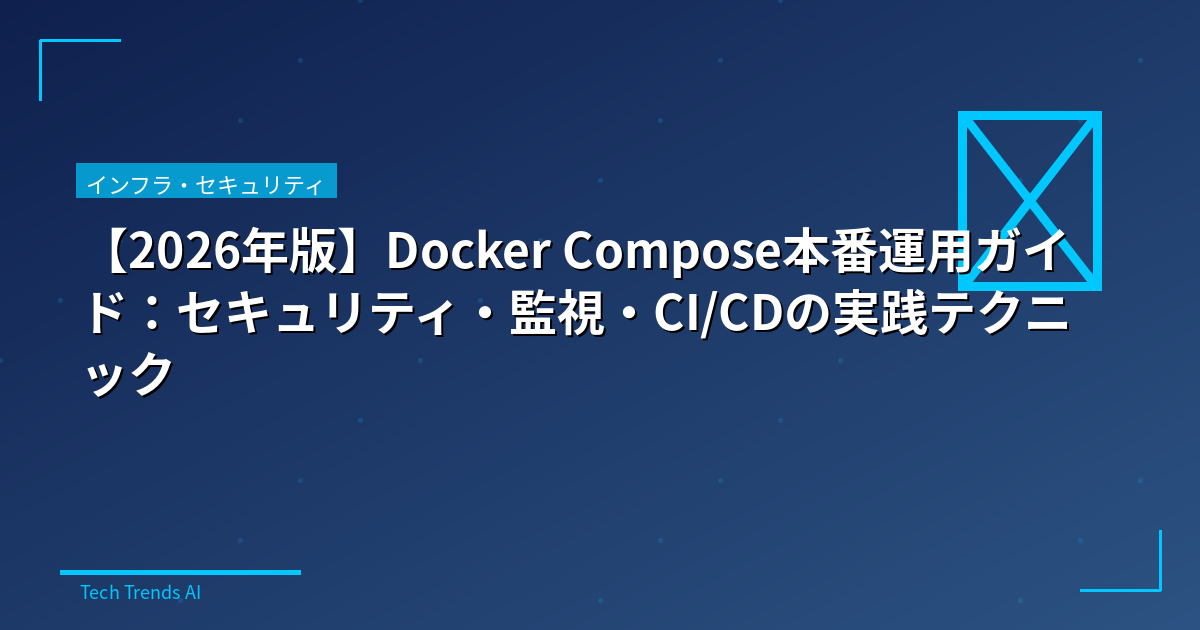 インフラ・セキュリティ

【2026年版】Docker Compose本番運用ガイド：セキュリティ・監視・CI/CDの実践テクニック

Tech Trends AI